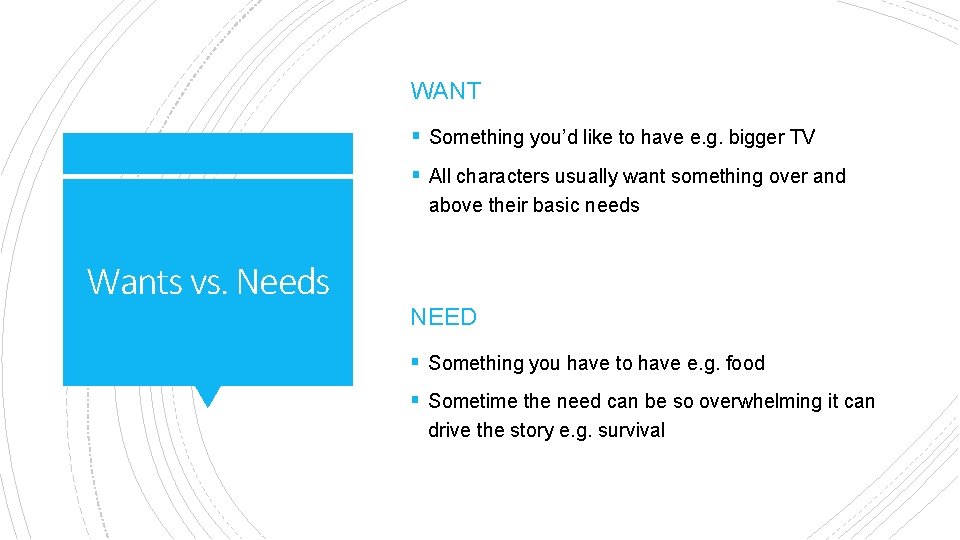 Wants vs. Needs

WANT

▪ Something you'd like to have e.g. bigger TV

▪ All characters usually want something over and above their basic needs

NEED

▪ Something you have to have e.g. food

▪ Sometime the need can be so overwhelming it can drive the story e.g. survival